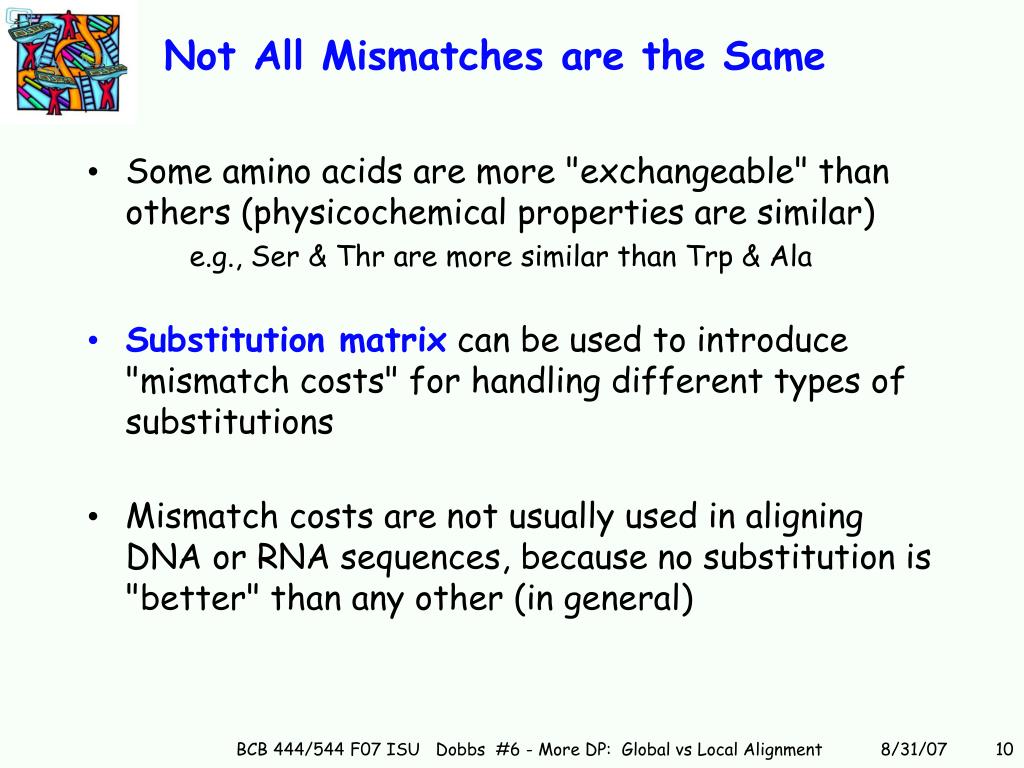 Not All Mismatches are the Same

• Some amino acids are more "exchangeable" than others (physicochemical properties are similar)
e.g., Ser & Thr are more similar than Trp & Ala

• Substitution matrix can be used to introduce "mismatch costs" for handling different types of substitutions

• Mismatch costs are not usually used in aligning DNA or RNA sequences, because no substitution is "better" than any other (in general)

BCB 444/544 F07 ISU Dobbs #6 - More DP: Global vs Local Alignment 8/31/07 10